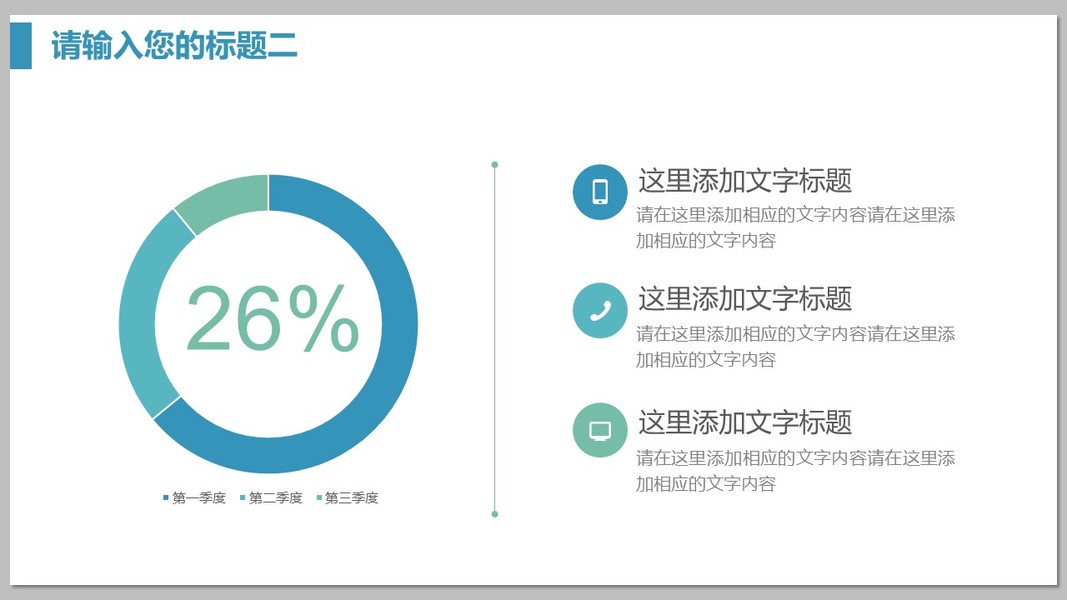 请输入您的标题二

26%

第一季度 第二季度 第三季度

这里添加文字标题
请在这里添加相应的文字内容请在这里添加相应的文字内容

这里添加文字标题
请在这里添加相应的文字内容请在这里添加相应的文字内容

这里添加文字标题
请在这里添加相应的文字内容请在这里添加相应的文字内容